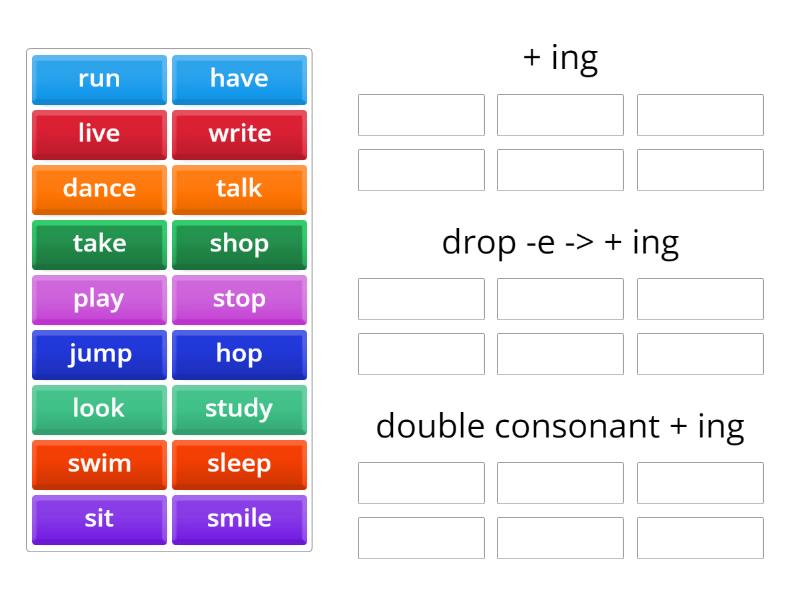 run
have
live
write
dance
talk
take
shop
play
stop
jump
hop
look
study
swim
sleep
sit
smile

+ ing

drop -e -> + ing

double consonant + ing